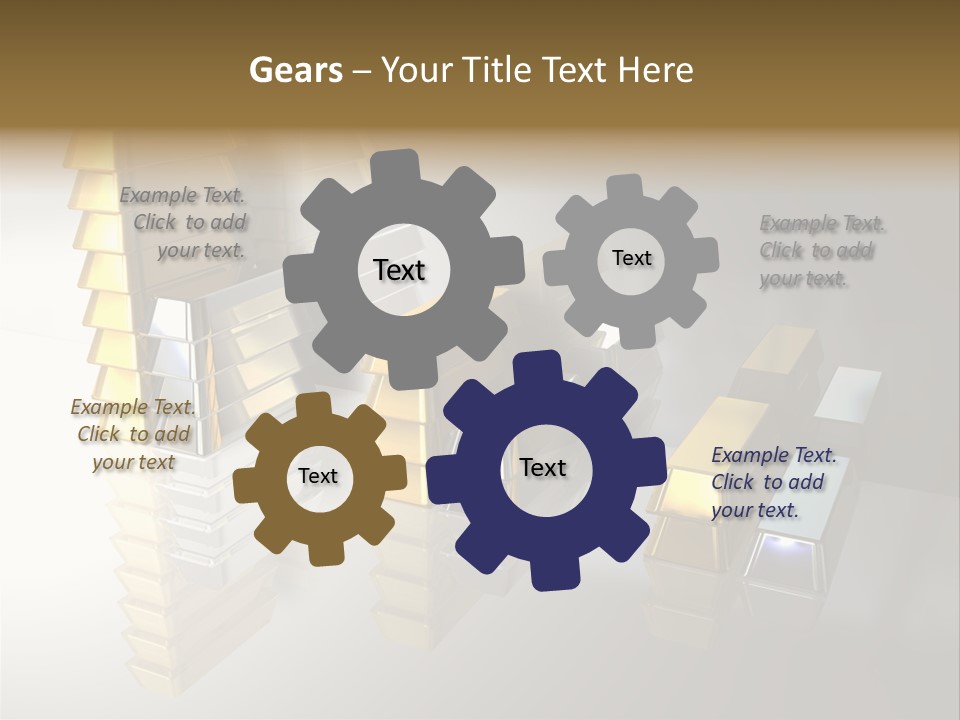 Gears – Your Title Text Here

Example Text. Click to add your text.

Text

Text

Example Text. Click to add your text.

Example Text. Click to add your text

Text

Text

Example Text. Click to add your text.